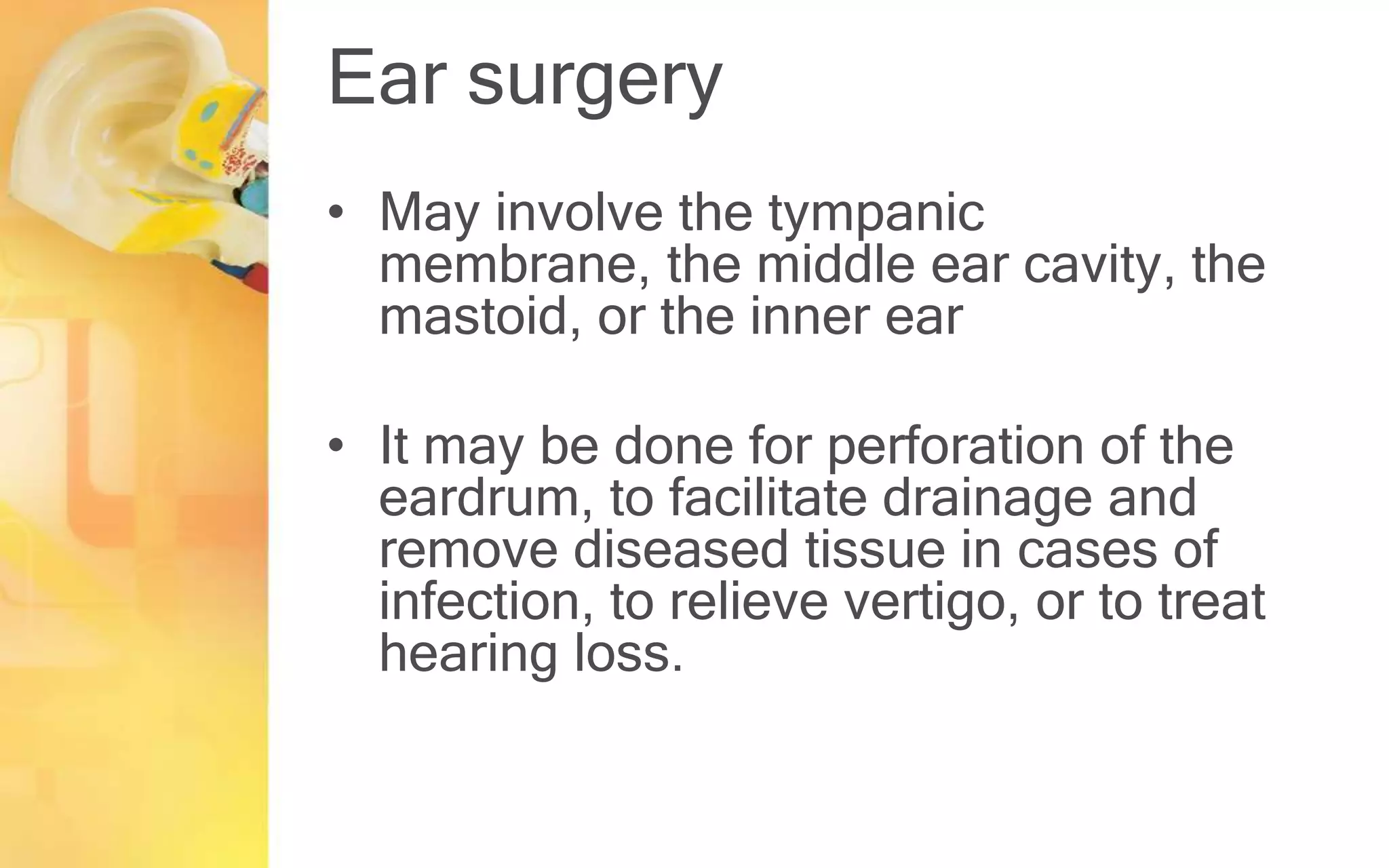 Ear surgery

• May involve the tympanic membrane, the middle ear cavity, the mastoid, or the inner ear

• It may be done for perforation of the eardrum, to facilitate drainage and remove diseased tissue in cases of infection, to relieve vertigo, or to treat hearing loss.